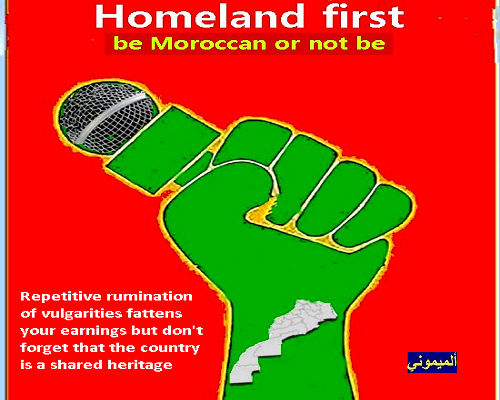 Homeland first
be Moroccan or not be

Repetitive rumination of vulgarities fattens your earnings but don't forget that the country is a shared heritage

ألميموني